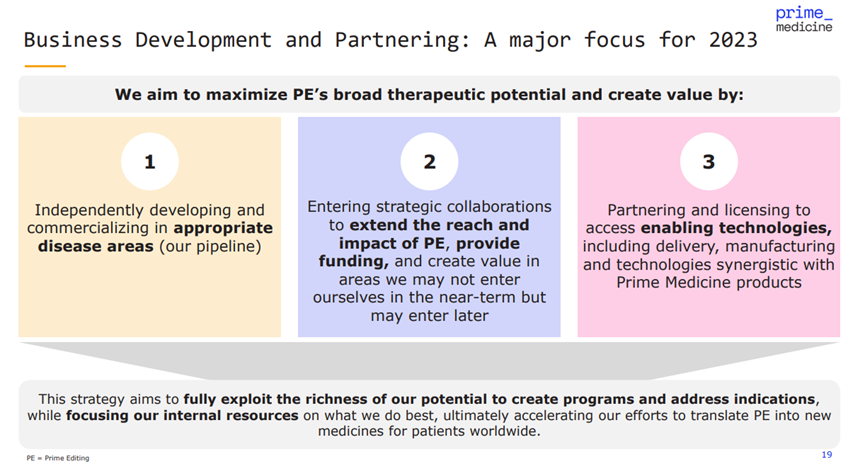 prime_
medicine

Business Development and Partnering: A major focus for 2023

We aim to maximize PE's broad therapeutic potential and create value by:

1

Independently developing and commercializing in appropriate disease areas (our pipeline)

2

Entering strategic collaborations to extend the reach and impact of PE, provide funding, and create value in areas we may not enter ourselves in the near-term but may enter later

3

Partnering and licensing to access enabling technologies, including delivery, manufacturing and technologies synergistic with Prime Medicine products

This strategy aims to fully exploit the richness of our potential to create programs and address indications, while focusing our internal resources on what we do best, ultimately accelerating our efforts to translate PE into new medicines for patients worldwide.

PE = Prime Editing

19